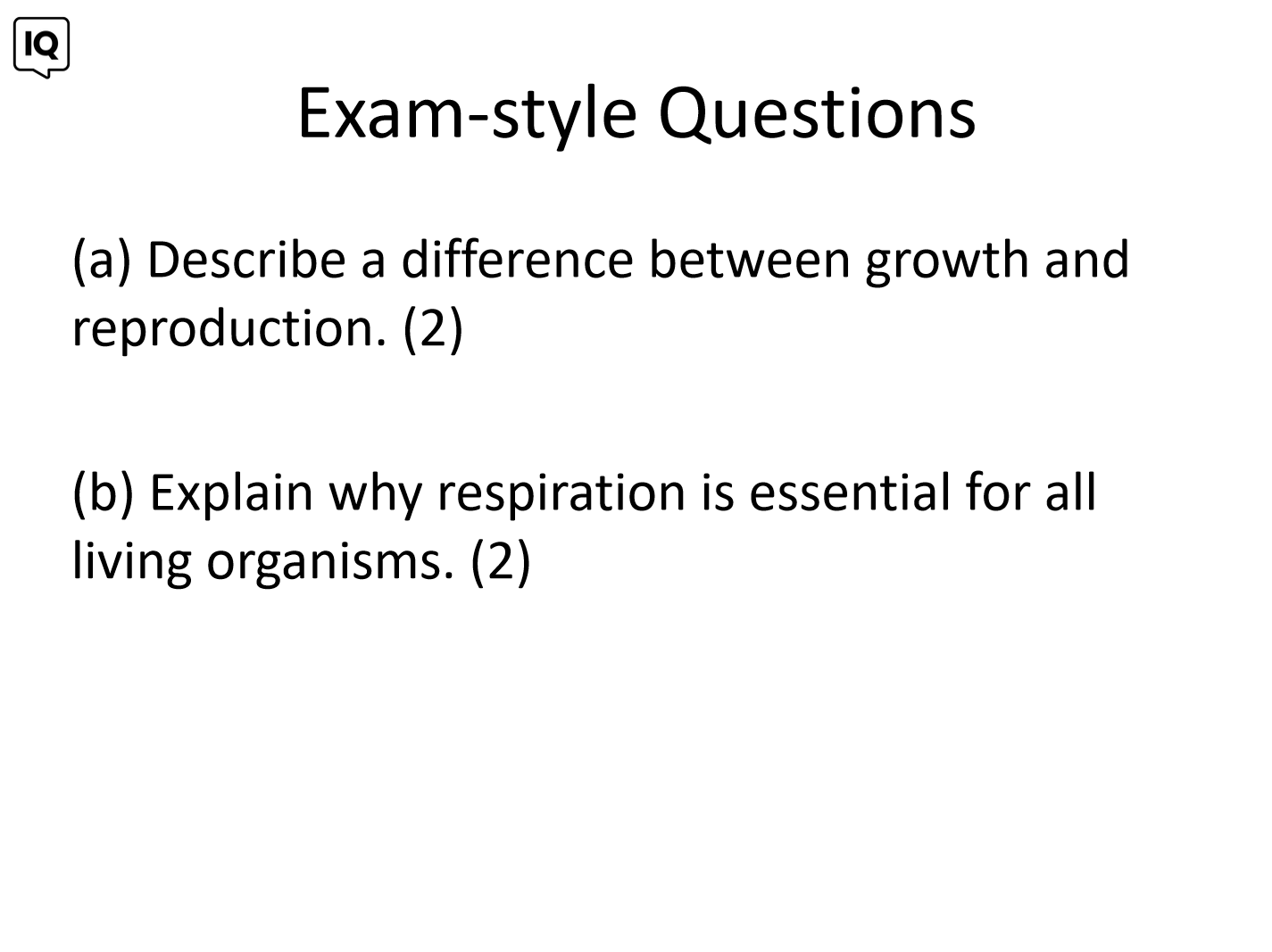 IQ

Exam-style Questions

(a) Describe a difference between growth and reproduction. (2)

(b) Explain why respiration is essential for all living organisms. (2)